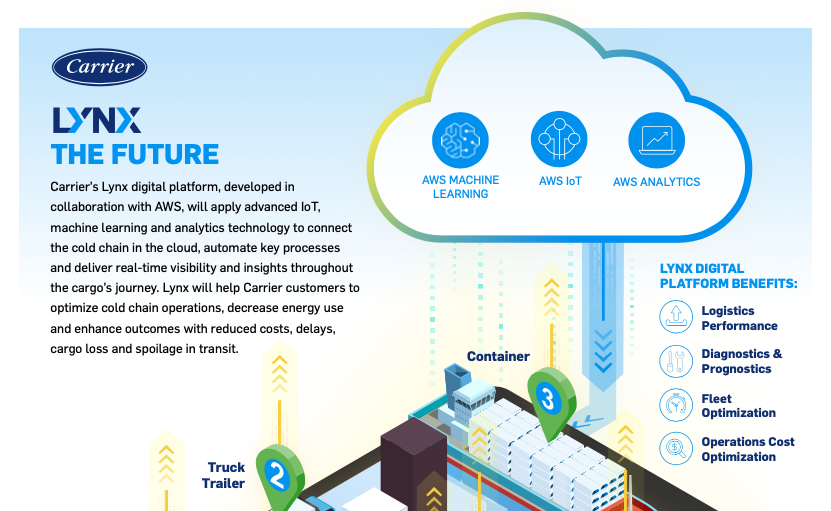 Carrier

LYNX
THE FUTURE

Carrier's Lynx digital platform, developed in collaboration with AWS, will apply advanced IoT, machine learning and analytics technology to connect the cold chain in the cloud, automate key processes and deliver real-time visibility and insights throughout the cargo's journey. Lynx will help Carrier customers to optimize cold chain operations, decrease energy use and enhance outcomes with reduced costs, delays, cargo loss and spoilage in transit.

AWS MACHINE LEARNING

AWS IoT

AWS ANALYTICS

LYNX DIGITAL PLATFORM BENEFITS:

Logistics Performance

Diagnostics & Prognostics

Fleet Optimization

Operations Cost Optimization

Container

3

Truck Trailer

2